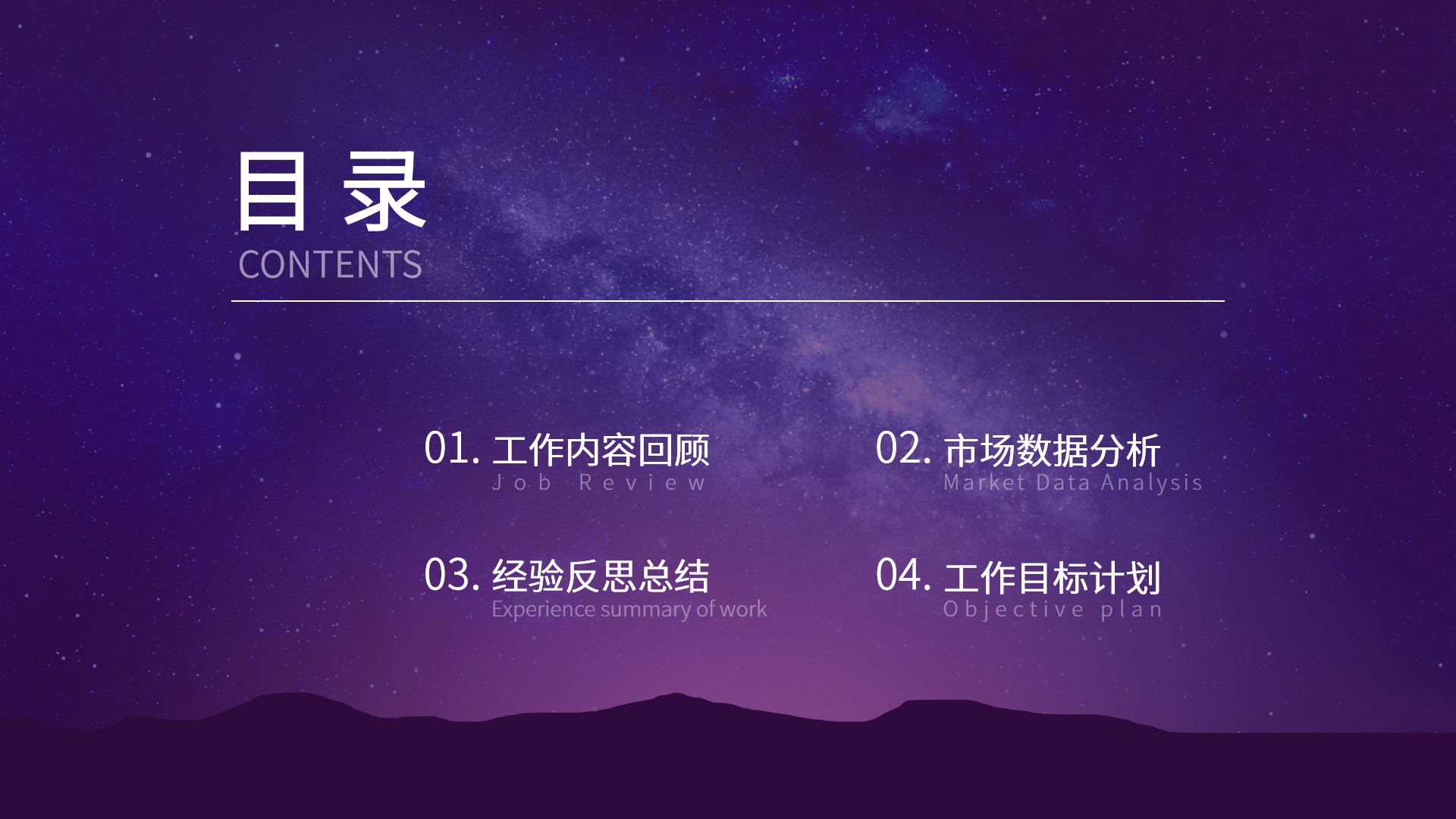 目录
CONTENTS

01. 工作内容回顾
Job Review

02. 市场数据分析
Market Data Analysis

03. 经验反思总结
Experience summary of work

04. 工作目标计划
Objective plan